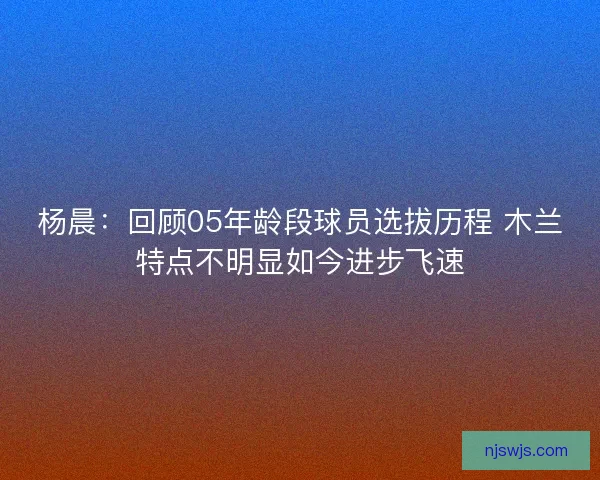 杨晨：回顾05年龄段球员选拔历程 木兰特点不明显如今进步飞速

njswjs.com